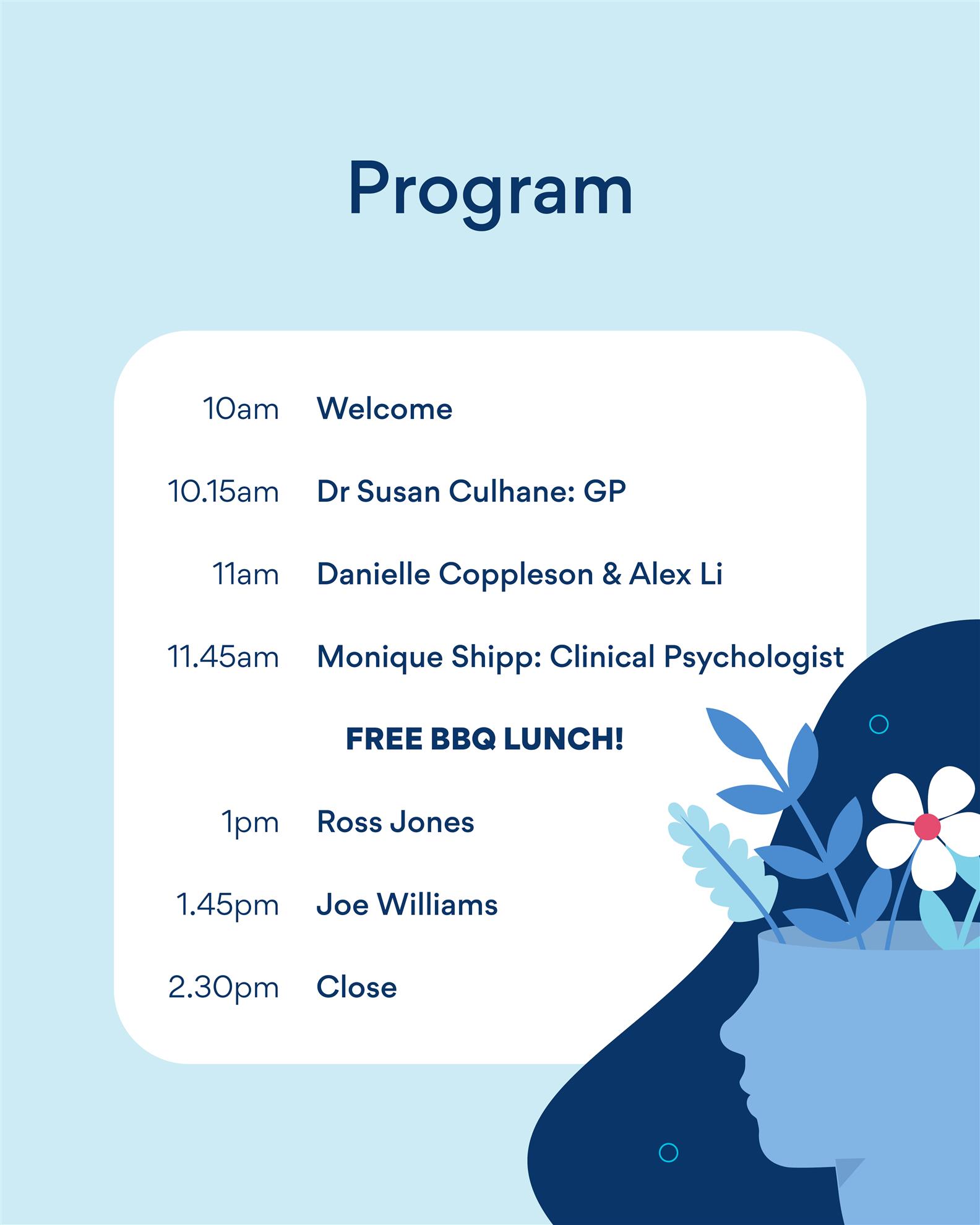 Program

10am Welcome

10.15am Dr Susan Culhane: GP

11am Danielle Coppleson & Alex Li

11.45am Monique Shipp: Clinical Psychologist

FREE BBQ LUNCH!

1pm Ross Jones

1.45pm Joe Williams

2.30pm Close